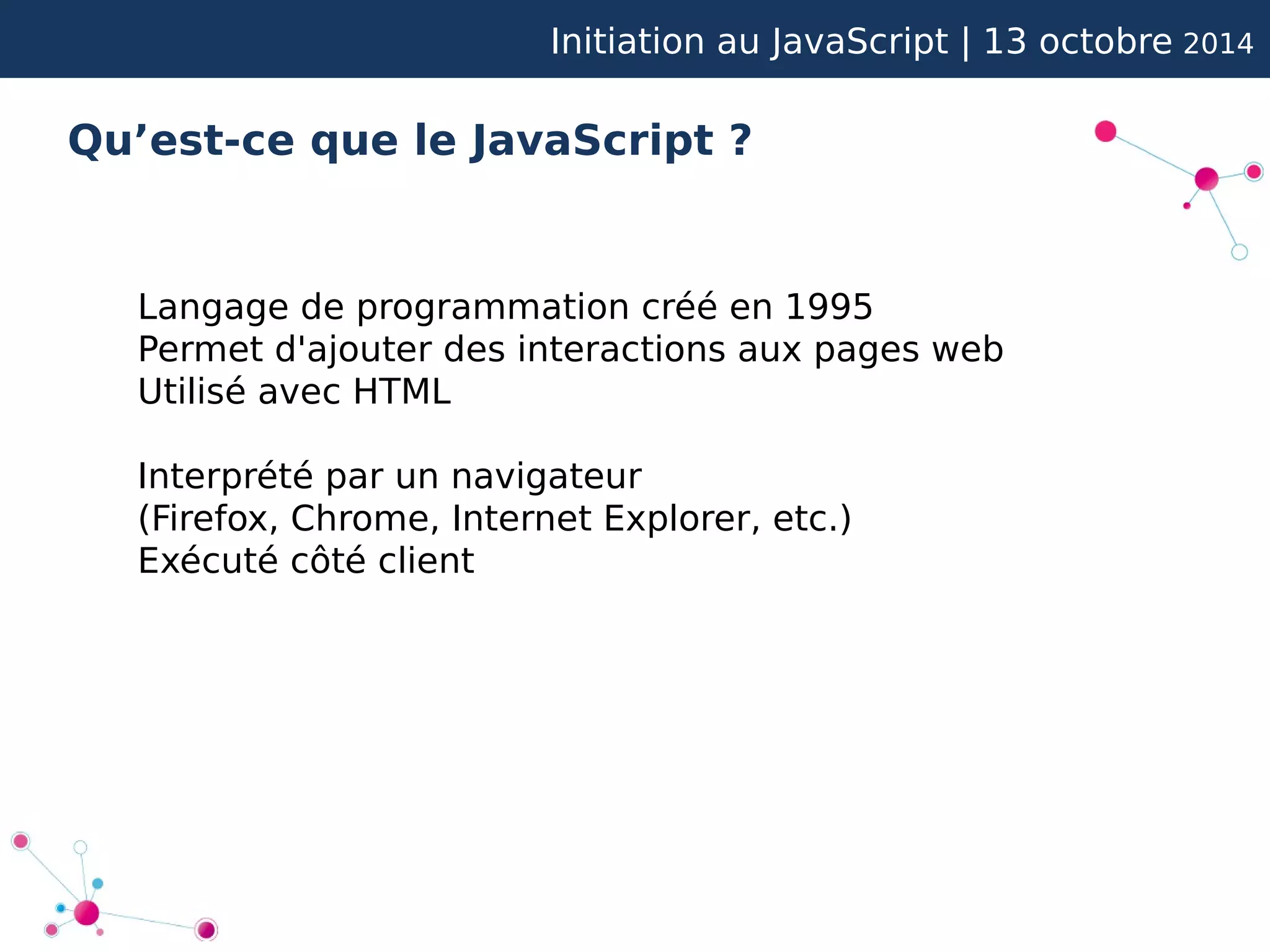 Initiation au JavaScript | 13 octobre 2014

Qu’est-ce que le JavaScript ?

Langage de programmation créé en 1995
Permet d'ajouter des interactions aux pages web
Utilisé avec HTML

Interprété par un navigateur
(Firefox, Chrome, Internet Explorer, etc.)
Exécuté côté client